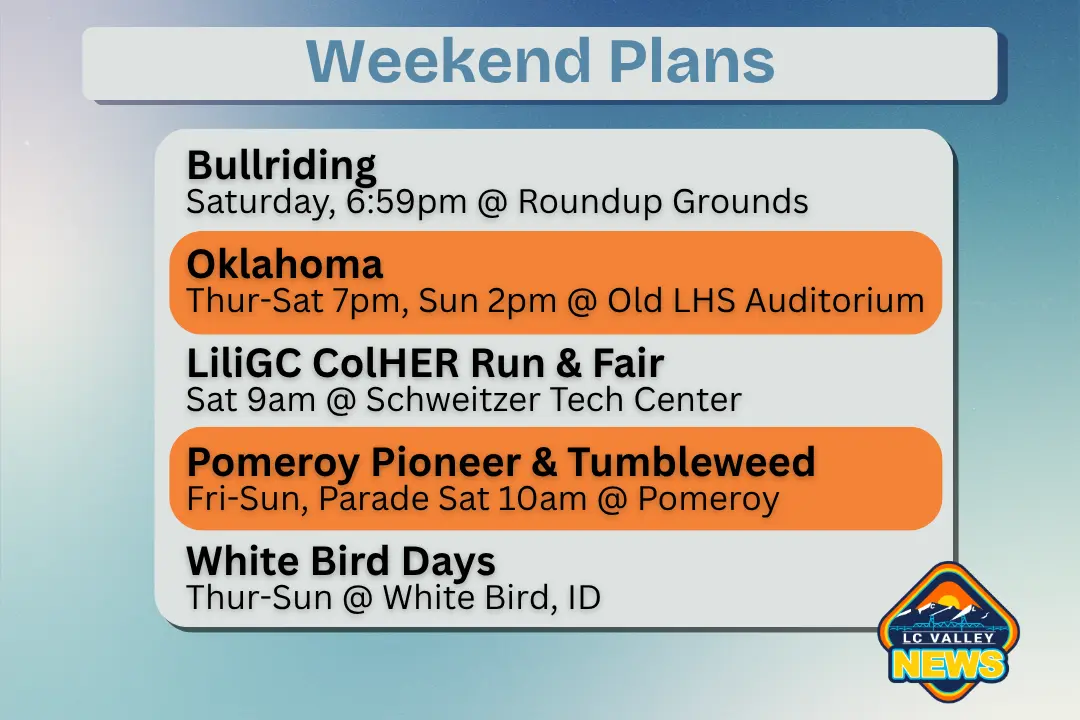 Weekend Plans

Bullriding
Saturday, 6:59pm @ Roundup Grounds

Oklahoma
Thur-Sat 7pm, Sun 2pm @ Old LHS Auditorium

LiliGC ColHER Run & Fair
Sat 9am @ Schweitzer Tech Center

Pomeroy Pioneer & Tumbleweed
Fri-Sun, Parade Sat 10am @ Pomeroy

White Bird Days
Thur-Sun @ White Bird, ID

LC VALLEY
NEWS